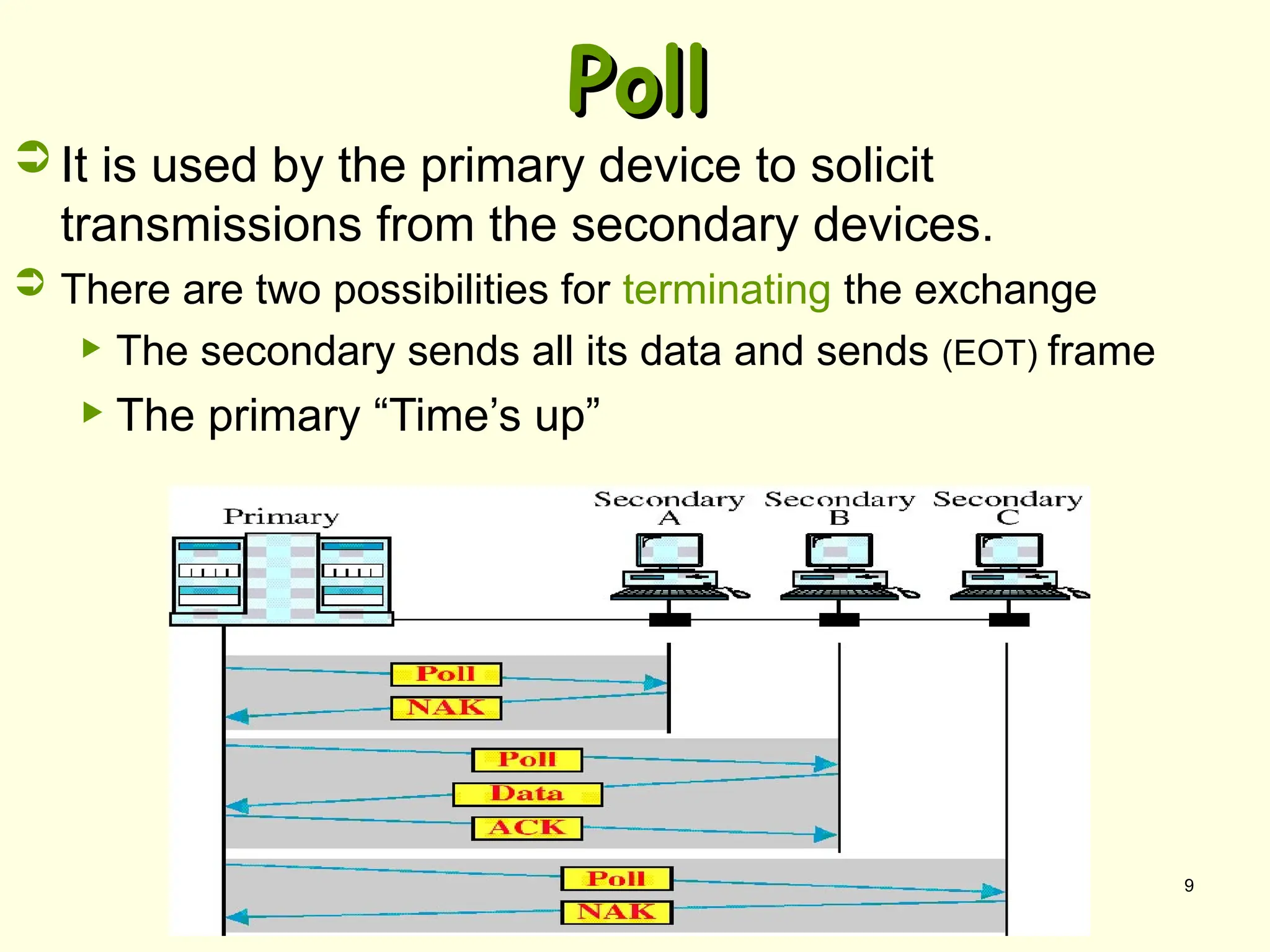 Poll

It is used by the primary device to solicit transmissions from the secondary devices.

There are two possibilities for terminating the exchange

The secondary sends all its data and sends (EOT) frame

The primary “Time’s up”

Primary

Secondary A

Secondary B

Secondary C

Poll

NAK

Poll

Data

ACK

Poll

NAK

9